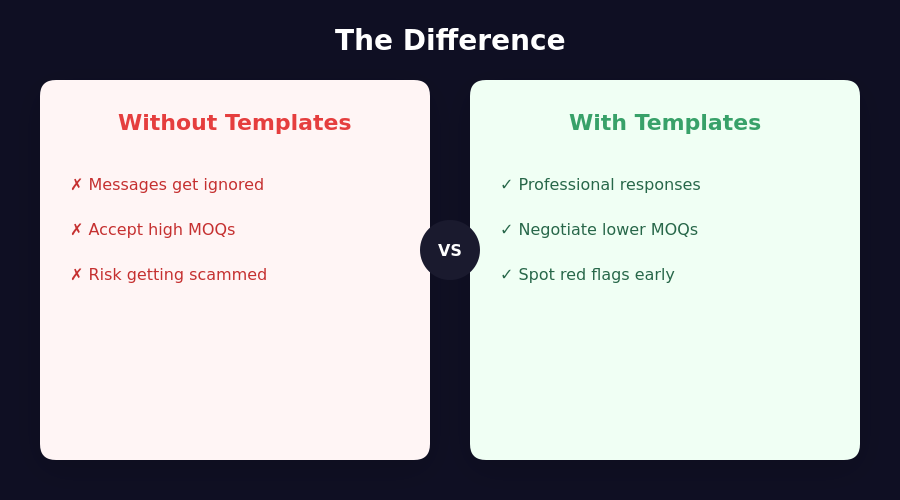 The Difference

Without Templates

✗ Messages get ignored

✗ Accept high MOQs

✗ Risk getting scammed

VS

With Templates

✓ Professional responses

✓ Negotiate lower MOQs

✓ Spot red flags early